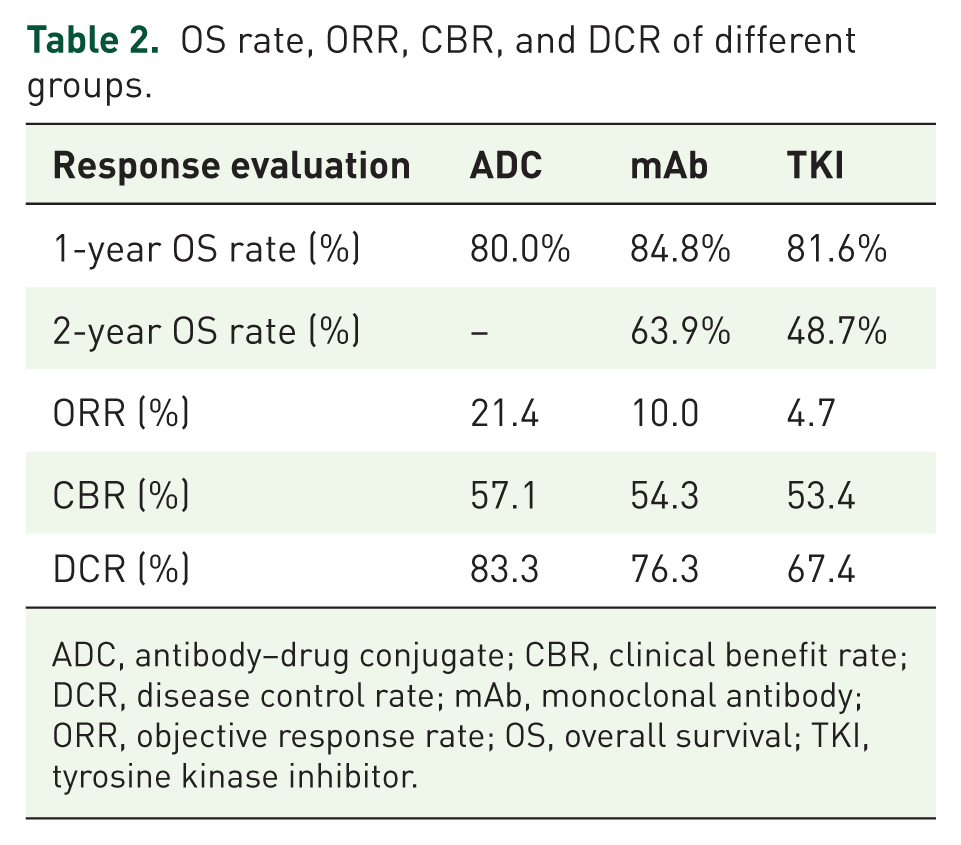 Table 2. OS rate, ORR, CBR, and DCR of different groups.

| Response evaluation | ADC | mAb | TKI |
|---|---|---|---|
| 1-year OS rate (%) | 80.0% | 84.8% | 81.6% |
| 2-year OS rate (%) | – | 63.9% | 48.7% |
| ORR (%) | 21.4 | 10.0 | 4.7 |
| CBR (%) | 57.1 | 54.3 | 53.4 |
| DCR (%) | 83.3 | 76.3 | 67.4 |

ADC, antibody–drug conjugate; CBR, clinical benefit rate; DCR, disease control rate; mAb, monoclonal antibody; ORR, objective response rate; OS, overall survival; TKI, tyrosine kinase inhibitor.